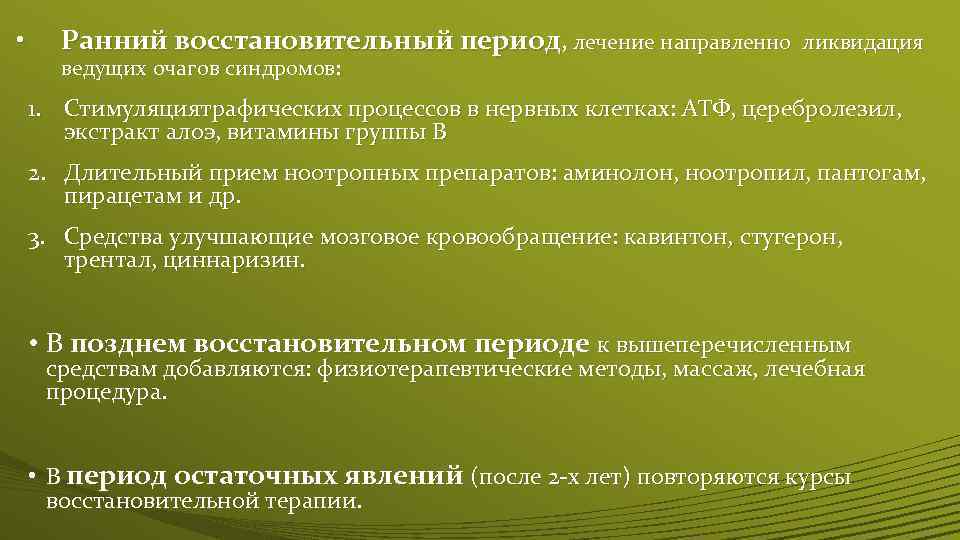 • Ранний восстановительный период, лечение направленно ликвидация ведущих очагов синдромов:

1. Стимуляциятрафических процессов в нервных клетках: АТФ, церебролезил, экстракт алоэ, витамины группы В
2. Длительный прием ноотропных препаратов: аминолон, ноотропил, пантогам, пирацетам и др.
3. Средства улучшающие мозговое кровообращение: кавинтон, стугерон, трентал, циннаризин.

• В позднем восстановительном периоде к вышеперечисленным средствам добавляются: физиотерапевтические методы, массаж, лечебная процедура.

• В период остаточных явлений (после 2-х лет) повторяются курсы восстановительной терапии.